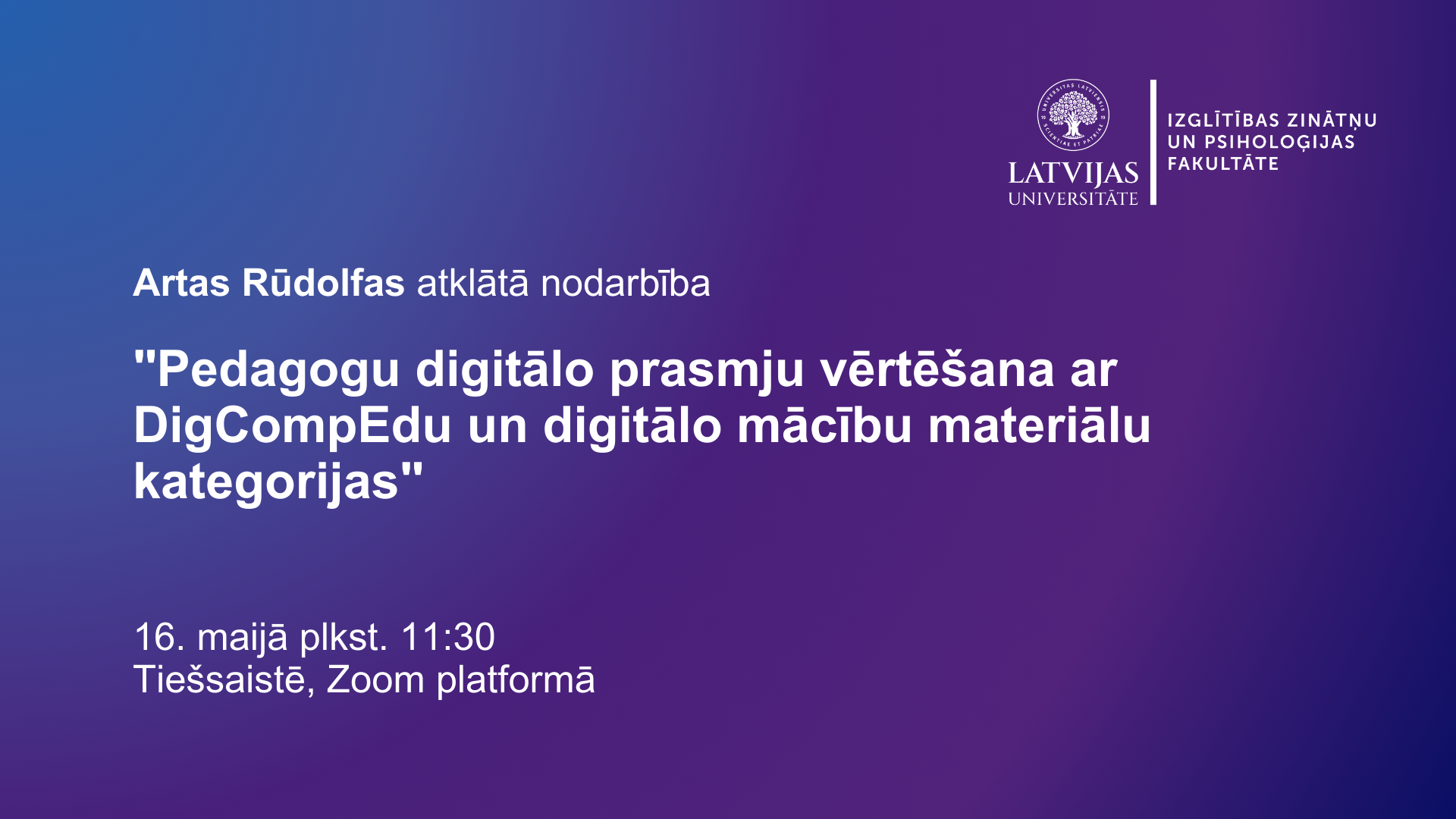 UNIVERSITAS LATVIENSIS
SCIENTIAE ET PATRIAE

LATVIJAS
UNIVERSITĀTE

IZGLĪTĪBAS ZINĀTŅU
UN PSIHOLOĢIJAS
FAKULTĀTE

Artas Rūdolfas atklātā nodarbība

"Pedagogu digitālo prasmju vērtēšana ar DigCompEdu un digitālo mācību materiālu kategorijas"

16. maijā plkst. 11:30
Tiešsaistē, Zoom platformā